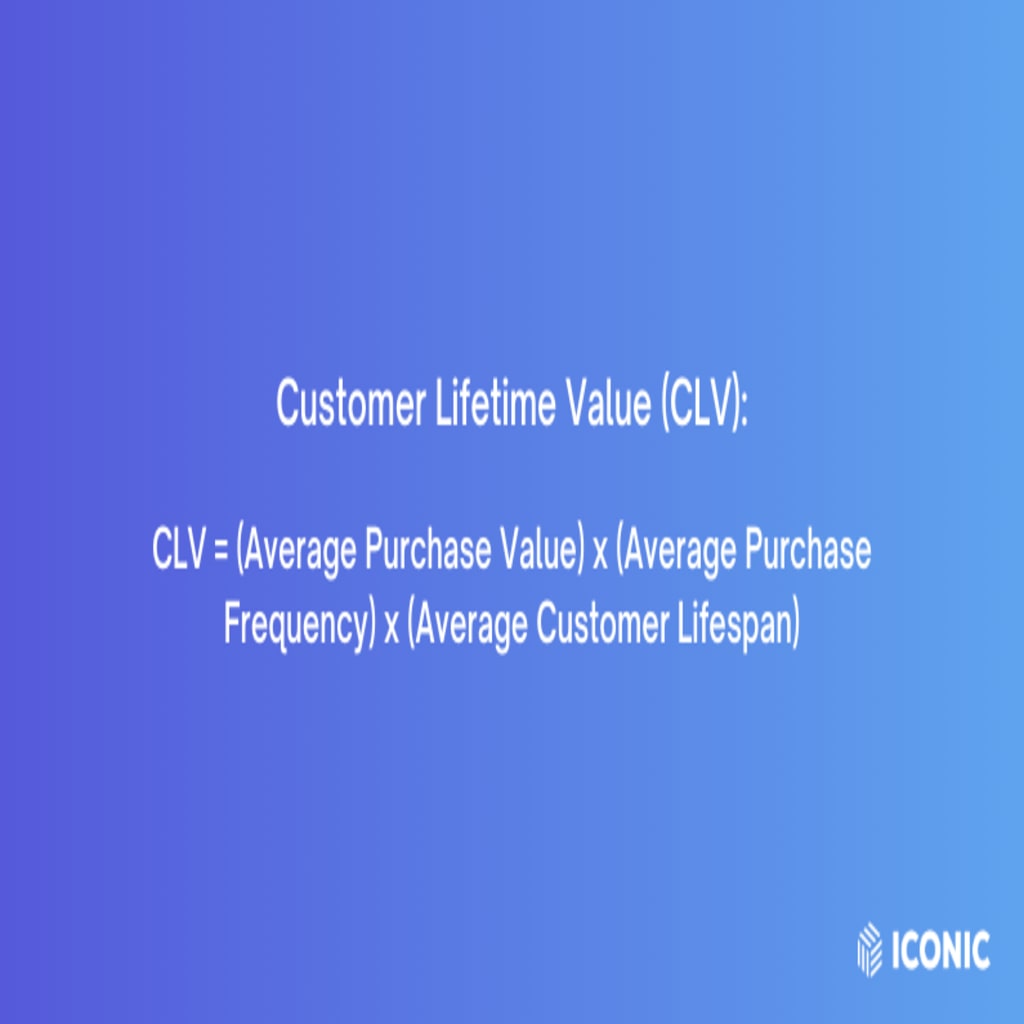 Customer Lifetime Value (CLV):

CLV = (Average Purchase Value) x (Average Purchase Frequency) x (Average Customer Lifespan)

ICONIC